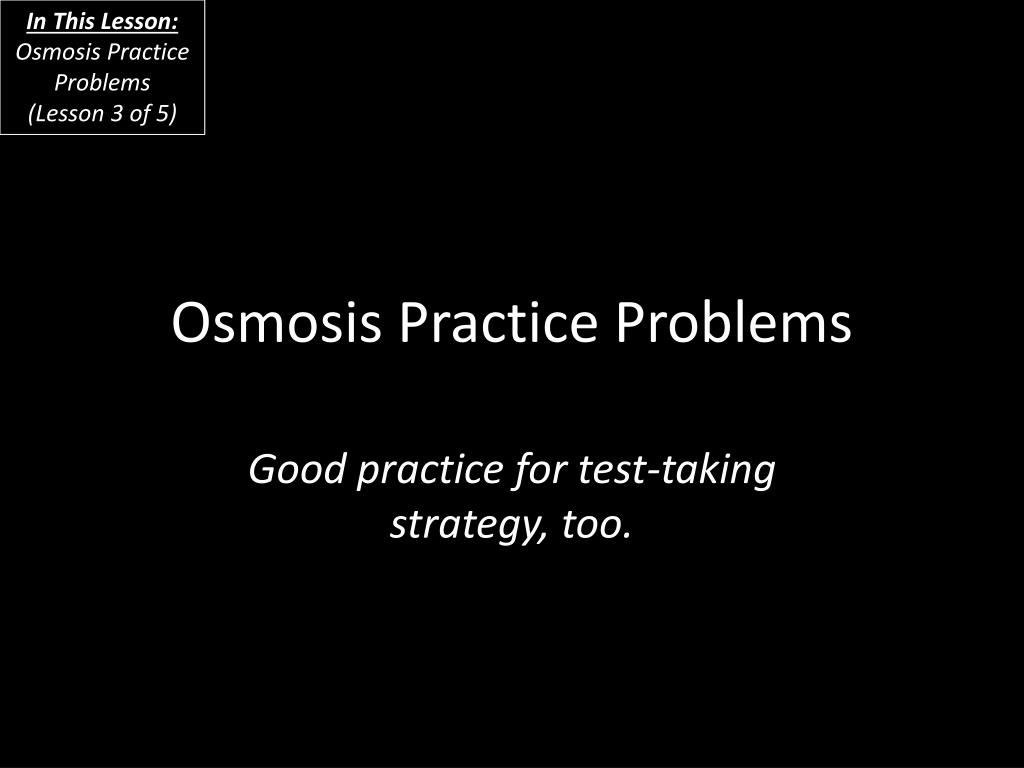 In This Lesson:
Osmosis Practice Problems
(Lesson 3 of 5)

Osmosis Practice Problems

Good practice for test-taking strategy, too.